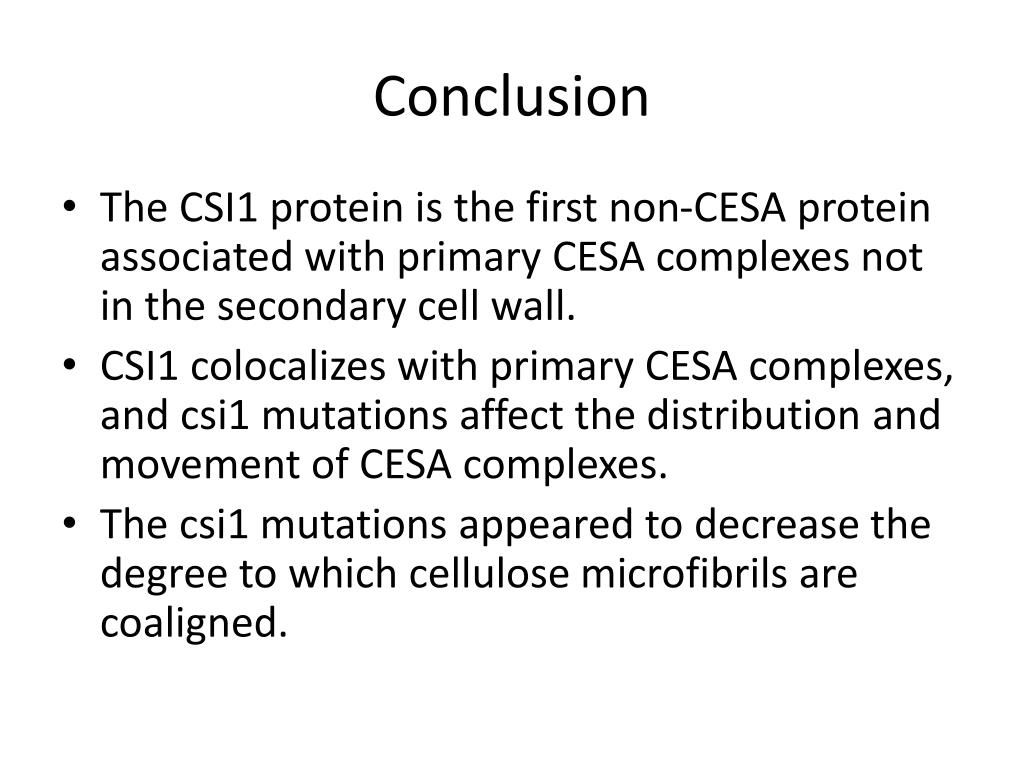 Conclusion

• The CSI1 protein is the first non-CESA protein associated with primary CESA complexes not in the secondary cell wall.
• CSI1 colocalizes with primary CESA complexes, and csi1 mutations affect the distribution and movement of CESA complexes.
• The csi1 mutations appeared to decrease the degree to which cellulose microfibrils are coaligned.